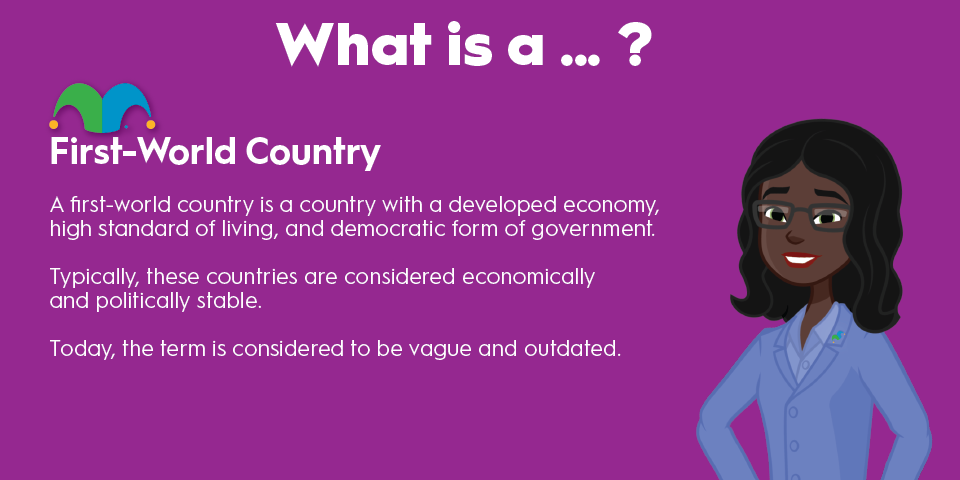 What is a ... ?

First-World Country

A first-world country is a country with a developed economy, high standard of living, and democratic form of government.

Typically, these countries are considered economically and politically stable.

Today, the term is considered to be vague and outdated.